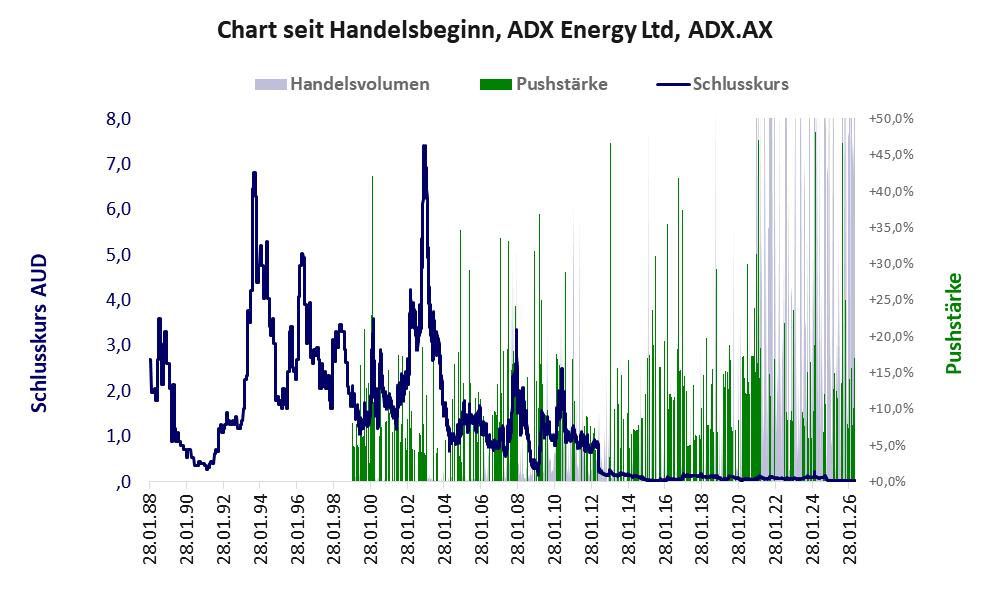 Chart seit Handelsbeginn, ADX Energy Ltd, ADX.AX

Handelsvolumen Pushstärke Schlusskurs

Schlusskurs AUD

8,0
7,0
6,0
5,0
4,0
3,0
2,0
1,0
,0

+50,0%
+45,0%
+40,0%
+35,0%
+30,0%
+25,0%
+20,0%
+15,0%
+10,0%
+5,0%
+0,0%

Pushstärke

28.01.88
28.01.90
28.01.92
28.01.94
28.01.96
28.01.98
28.01.00
28.01.02
28.01.04
28.01.06
28.01.08
28.01.10
28.01.12
28.01.14
28.01.16
28.01.18
28.01.20
28.01.22
28.01.24
28.01.26